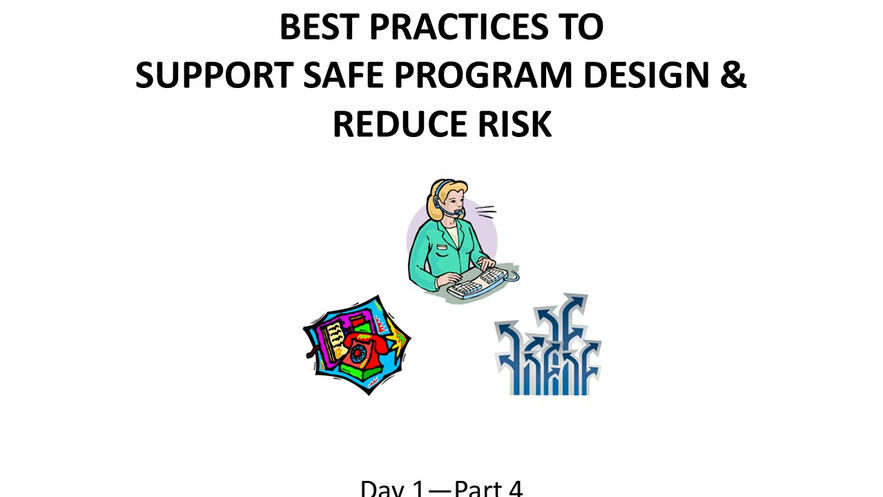 BEST PRACTICES TO
SUPPORT SAFE PROGRAM DESIGN &
REDUCE RISK

Day 1—Part 4